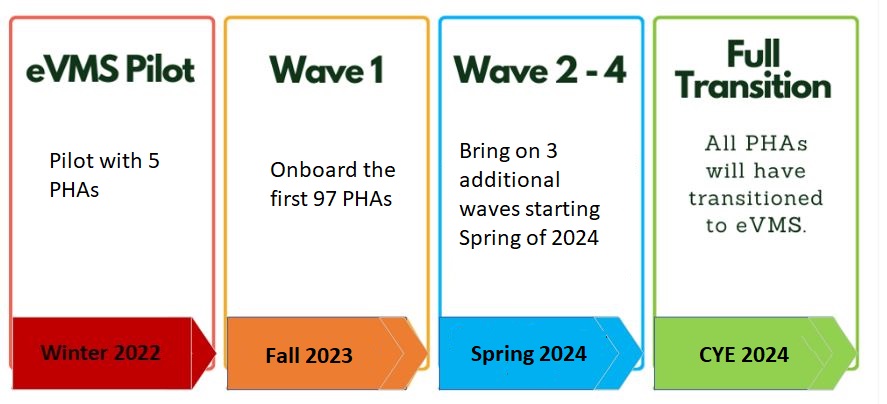 eVMS Pilot

Pilot with 5 PHAs

Winter 2022

Wave 1

Onboard the first 97 PHAs

Fall 2023

Wave 2 - 4

Bring on 3 additional waves starting Spring of 2024

Spring 2024

Full Transition

All PHAs will have transitioned to eVMS.

CYE 2024